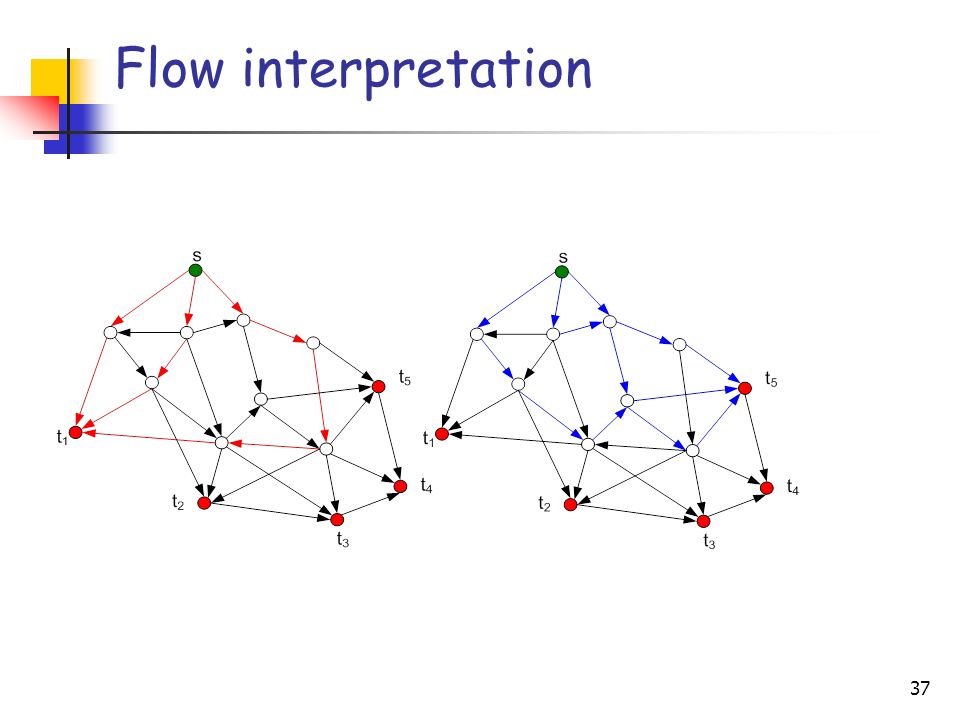 Flow interpretation

s

$t_5$

$t_1$

$t_4$

$t_2$

$t_3$

s

$t_5$

$t_1$

$t_4$

$t_2$

$t_3$

37